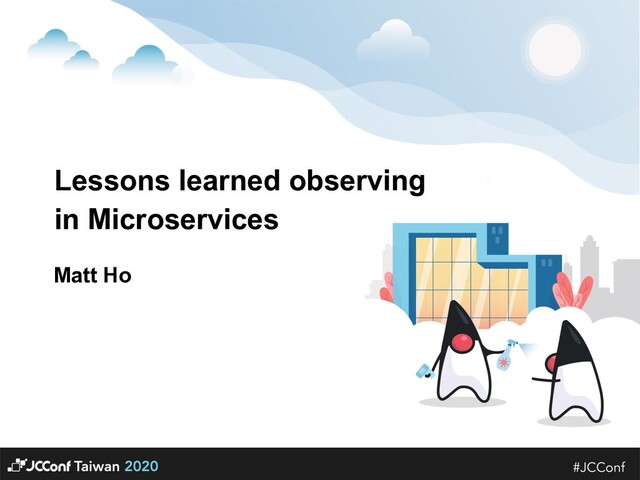 Lessons learned observing in Microservices

Matt Ho

JCConf Taiwan 2020

#JCConf